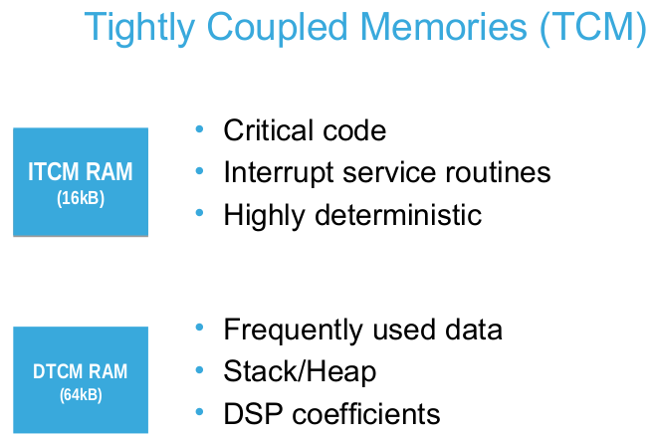 Tightly Coupled Memories (TCM)

ITCM RAM
(16kB)

• Critical code
• Interrupt service routines
• Highly deterministic

DTCM RAM
(64kB)

• Frequently used data
• Stack/Heap
• DSP coefficients